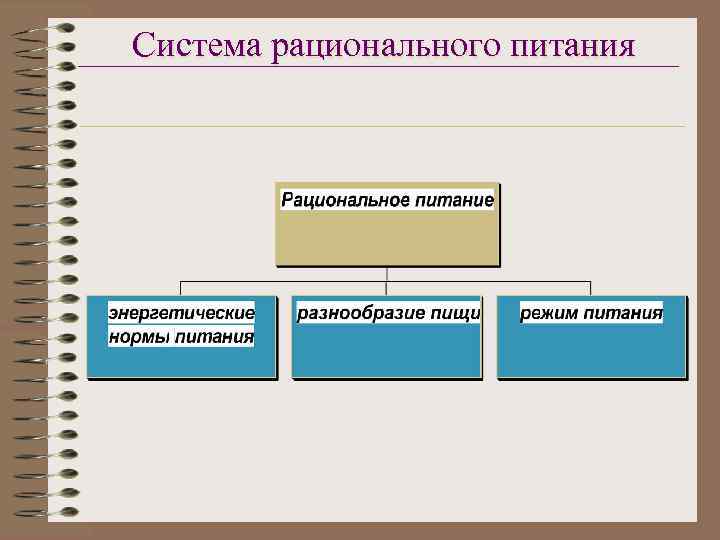 Система рационального питания

Рациональное питание

энергетические нормы питания

разнообразие пищи

режим питания